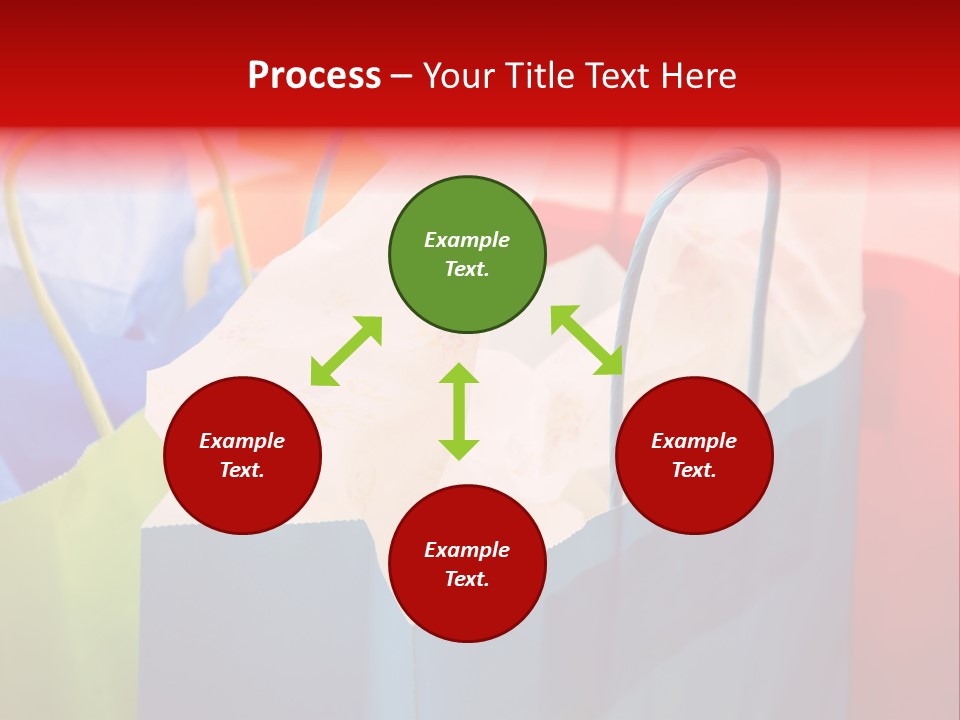 Process – Your Title Text Here

Example Text.

Example Text.

Example Text.

Example Text.